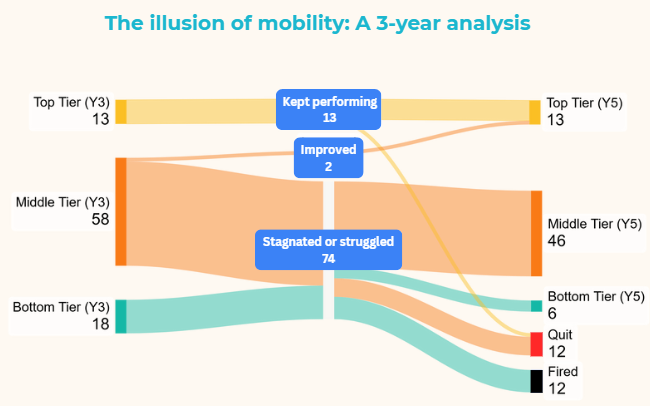 The illusion of mobility: A 3-year analysis

Top Tier (Y3)
13

Middle Tier (Y3)
58

Bottom Tier (Y3)
18

Kept performing
13

Improved
2

Stagnated or struggled
74

Top Tier (Y5)
13

Middle Tier (Y5)
46

Bottom Tier (Y5)
6

Quit
12

Fired
12